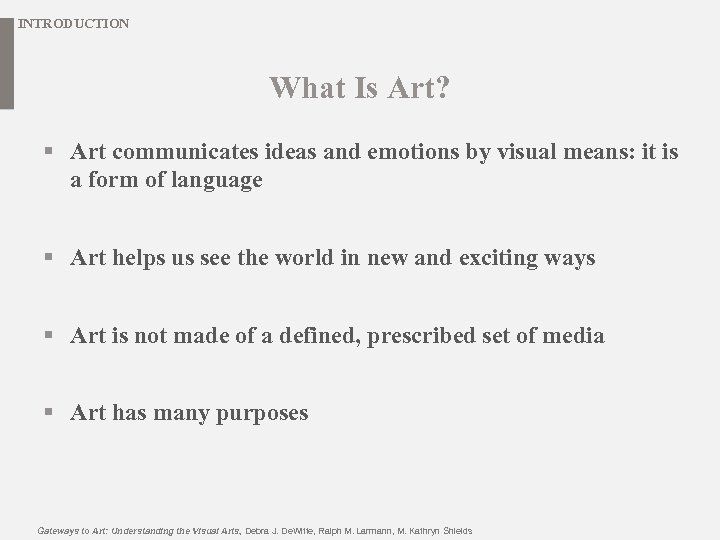 INTRODUCTION

What Is Art?

▪ Art communicates ideas and emotions by visual means: it is a form of language

▪ Art helps us see the world in new and exciting ways

▪ Art is not made of a defined, prescribed set of media

▪ Art has many purposes

Gateways to Art: Understanding the Visual Arts, Debra J. DeWitte, Ralph M. Larmann, M. Kathryn Shields